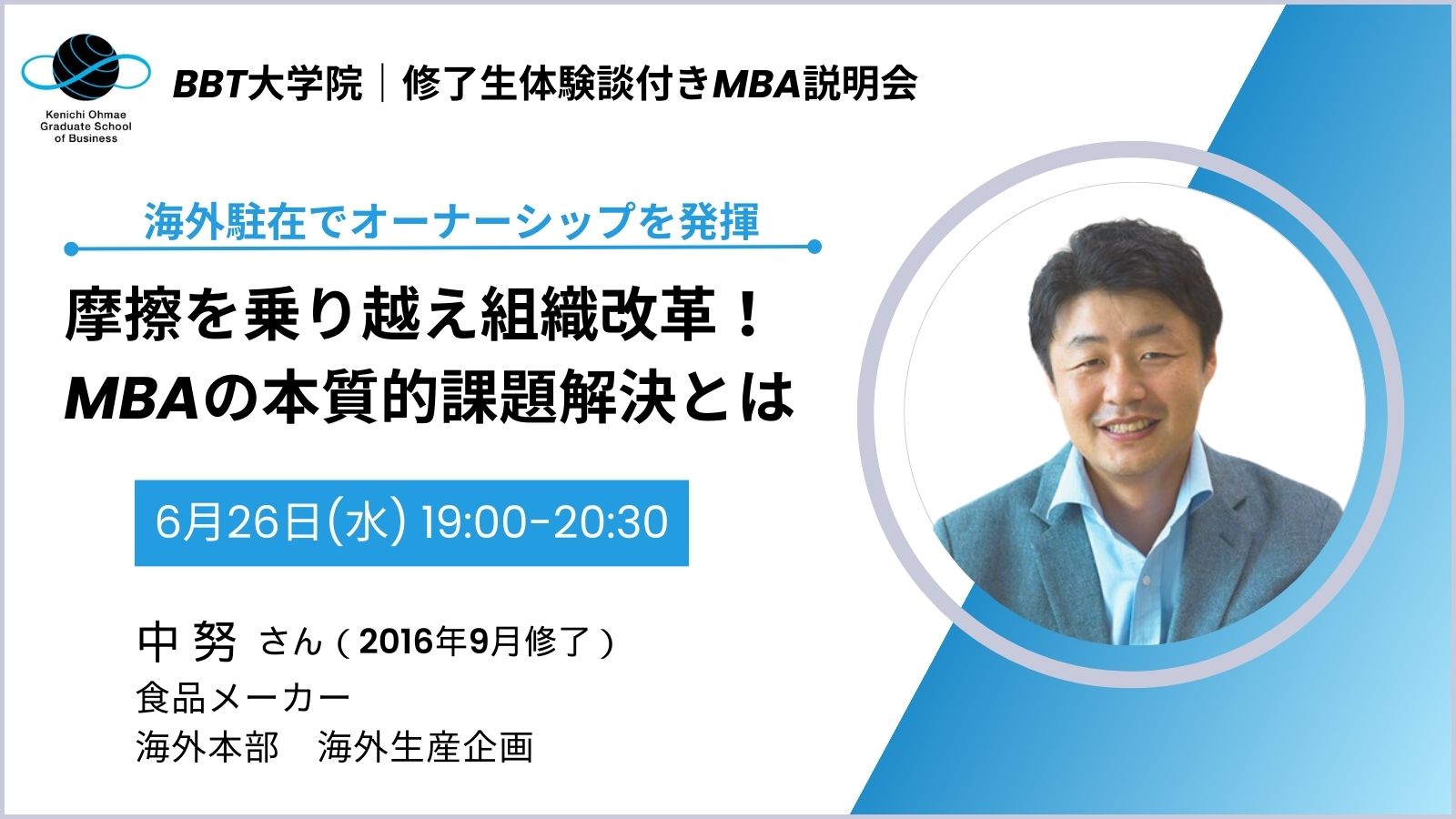 Kenichi Ohmae Graduate School of Business

BBT大学院｜修了生体験談付きMBA説明会

海外駐在でオーナーシップを発揮

摩擦を乗り越え組織改革！
MBAの本質的課題解決とは

6月26日(水) 19:00-20:30

中 努 さん（2016年9月修了）
食品メーカー
海外本部　海外生産企画